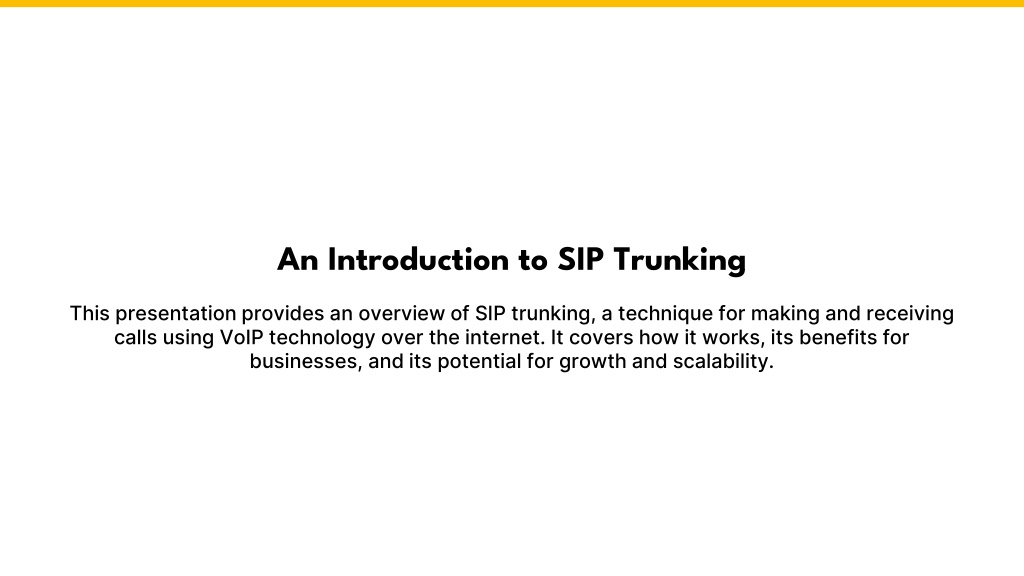 An Introduction to SIP Trunking

This presentation provides an overview of SIP trunking, a technique for making and receiving calls using VoIP technology over the internet. It covers how it works, its benefits for businesses, and its potential for growth and scalability.